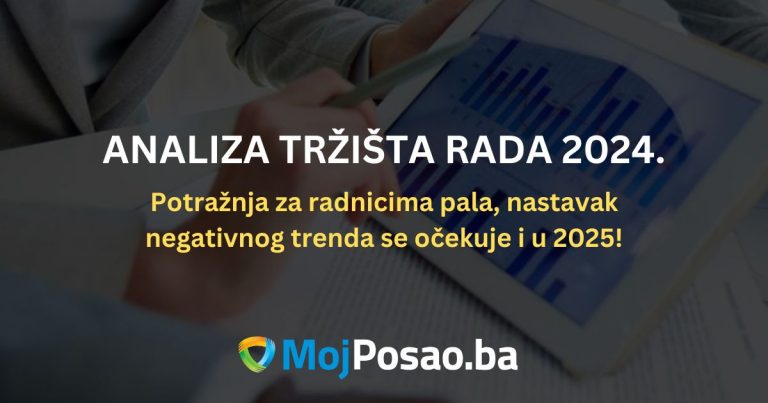 ANALIZA TRŽIŠTA RADA 2024.

Potražnja za radnicima pala, nastavak negativnog trenda se očekuje i u 2025!

MojPosao.ba